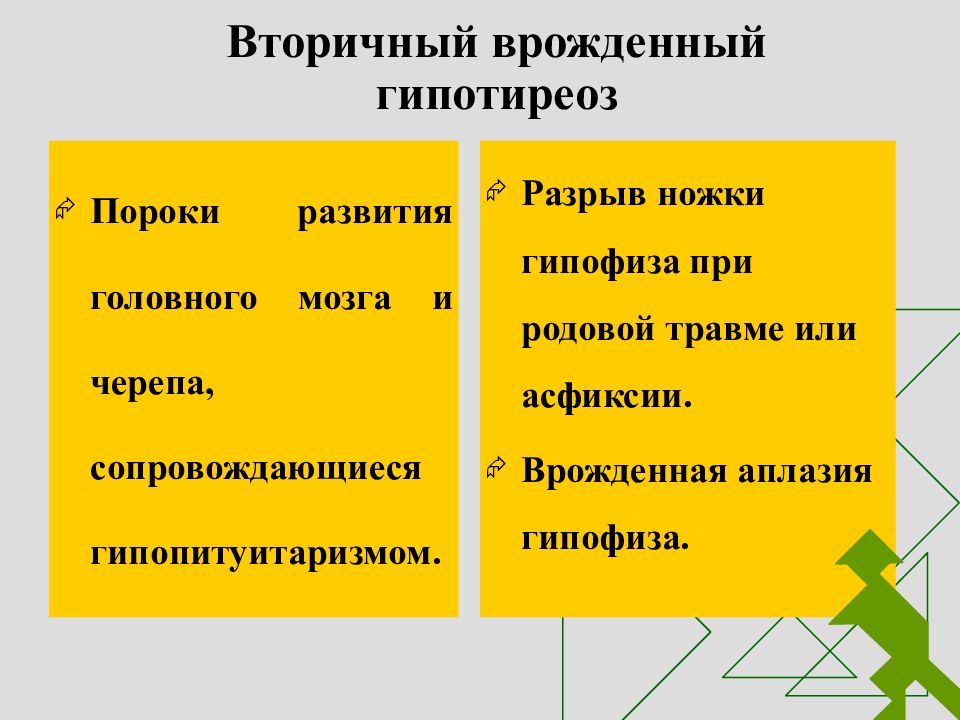 Вторичный врожденный гипотиреоз

Пороки развития головного мозга и черепа, сопровождающиеся гипопитуитаризмом.

Разрыв ножки гипофиза при родовой травме или асфиксии.

Врожденная аплазия гипофиза.